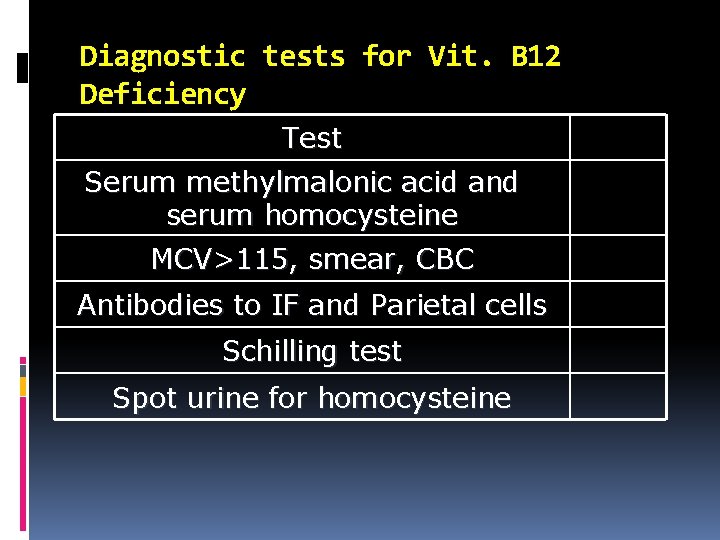 Diagnostic tests for Vit. B12 Deficiency

| Test | |
|---|---|
| Serum methylmalonic acid and serum homocysteine | |
| MCV>115, smear, CBC | |
| Antibodies to IF and Parietal cells | |
| Schilling test | |
| Spot urine for homocysteine | |